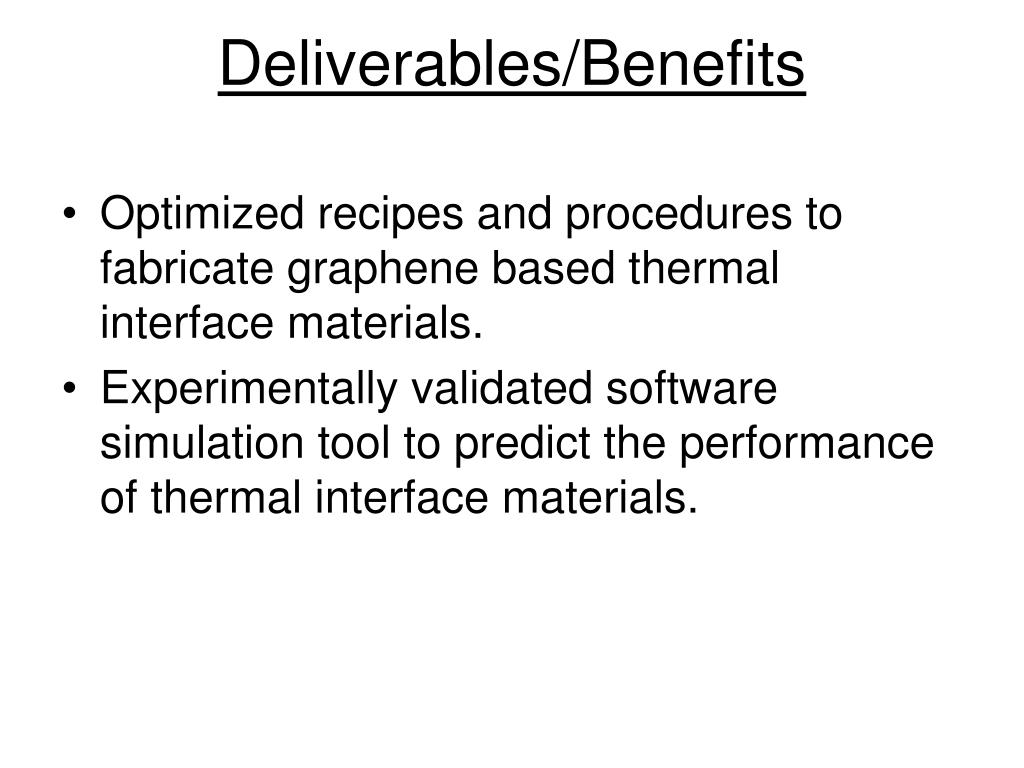 Deliverables/Benefits

• Optimized recipes and procedures to fabricate graphene based thermal interface materials.
• Experimentally validated software simulation tool to predict the performance of thermal interface materials.